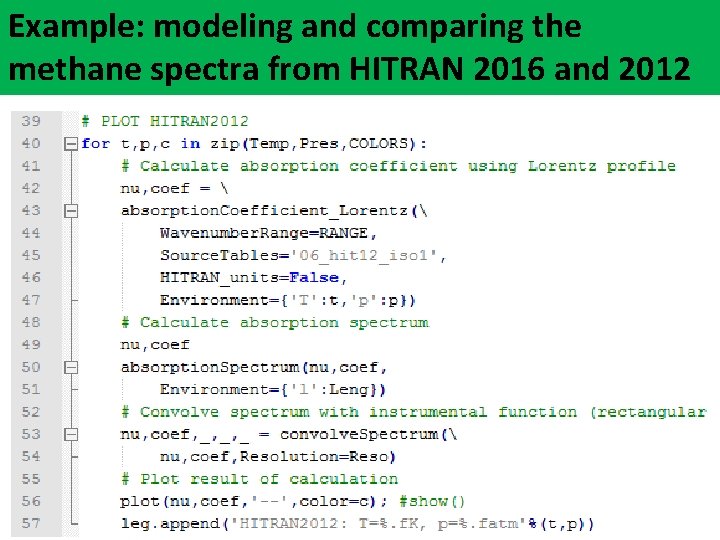 Example: modeling and comparing the methane spectra from HITRAN 2016 and 2012

39 # PLOT HITRAN2012
40 for t,p,c in zip(Temp,Pres,COLORS):
41 # Calculate absorption coefficient using Lorentz profile
42 nu,coef = \
43 absorptionCoefficient_Lorentz(\
44 WavenumberRange=RANGE,
45 SourceTables='06_hit12_iso1',
46 HITRAN_units=False,
47 Environment={'T':t,'p':p})
48 # Calculate absorption spectrum
49 nu,coef
50 absorptionSpectrum(nu,coef,
51 Environment={'l':Leng})
52 # Convolve spectrum with instrumental function (rectangular
53 nu,coef,_,_,_ = convolveSpectrum(\
54 nu,coef,Resolution=Reso)
55 # Plot result of calculation
56 plot(nu,coef,'--',color=c); #show()
57 leg.append('HITRAN2012: T=%.fK, p=%.fatm'%(t,p))